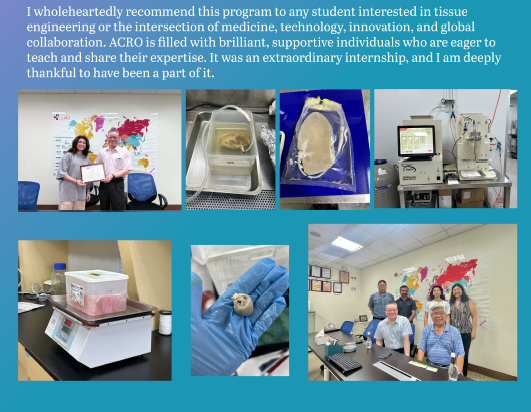 I wholeheartedly recommend this program to any student interested in tissue engineering or the intersection of medicine, technology, innovation, and global collaboration. ACRO is filled with brilliant, supportive individuals who are eager to teach and share their expertise. It was an extraordinary internship, and I am deeply thankful to have been a part of it.